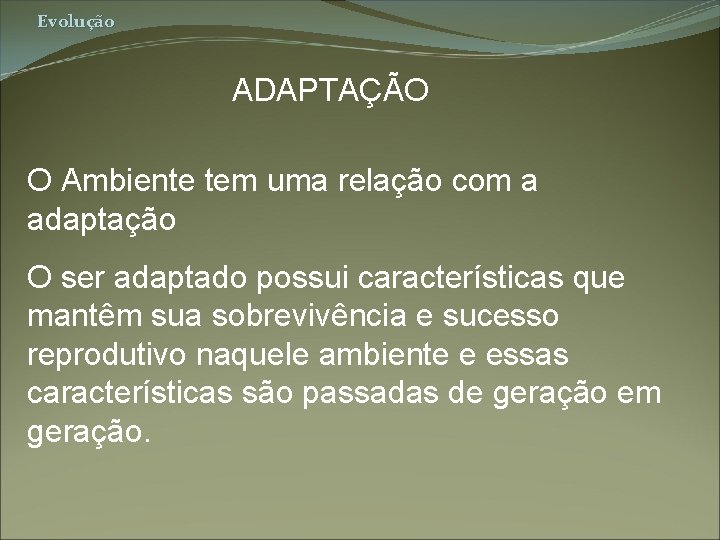 Evolução

ADAPTAÇÃO

O Ambiente tem uma relação com a adaptação

O ser adaptado possui características que mantêm sua sobrevivência e sucesso reprodutivo naquele ambiente e essas características são passadas de geração em geração.